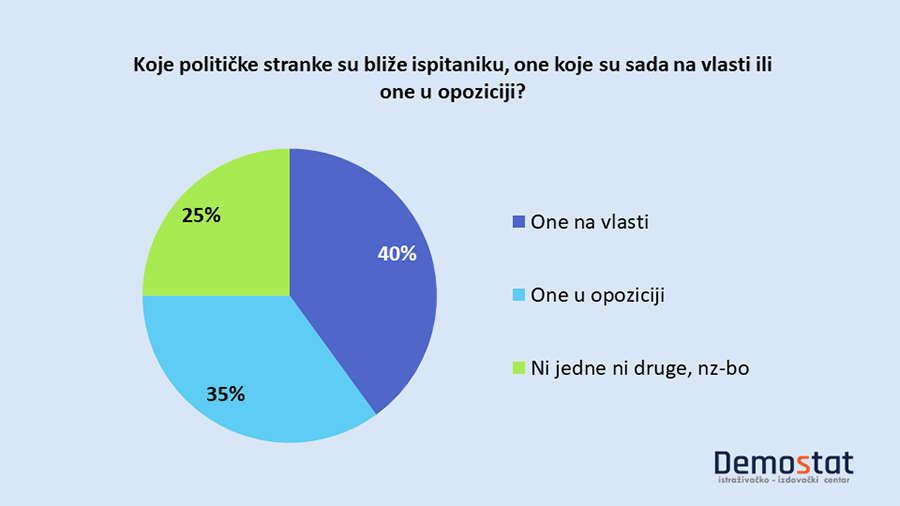 Koje političke stranke su bliže ispitaniku, one koje su sada na vlasti ili one u opoziciji?

25%

40%

35%

One na vlasti

One u opoziciji

Ni jedne ni druge, nz-bo

Demostat
istraživačko - izdavački centar